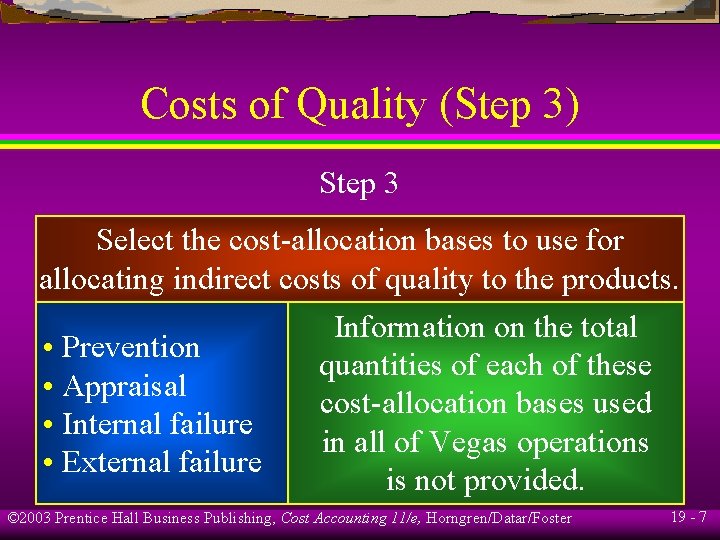 Costs of Quality (Step 3)

Step 3

Select the cost-allocation bases to use for allocating indirect costs of quality to the products.

• Prevention
• Appraisal
• Internal failure
• External failure

Information on the total quantities of each of these cost-allocation bases used in all of Vegas operations is not provided.

©2003 Prentice Hall Business Publishing, Cost Accounting 11/e, Horngren/Datar/Foster

19 - 7